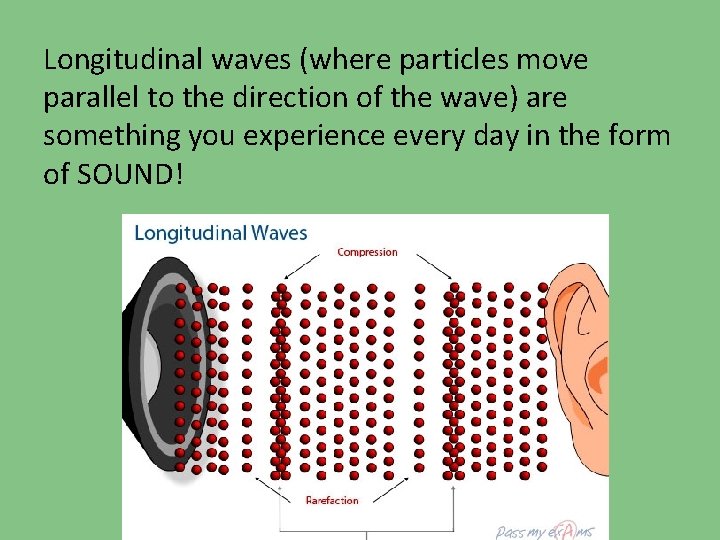 Longitudinal waves (where particles move parallel to the direction of the wave) are something you experience every day in the form of SOUND!

Longitudinal Waves

Compression

Rarefaction

Pass my exAms